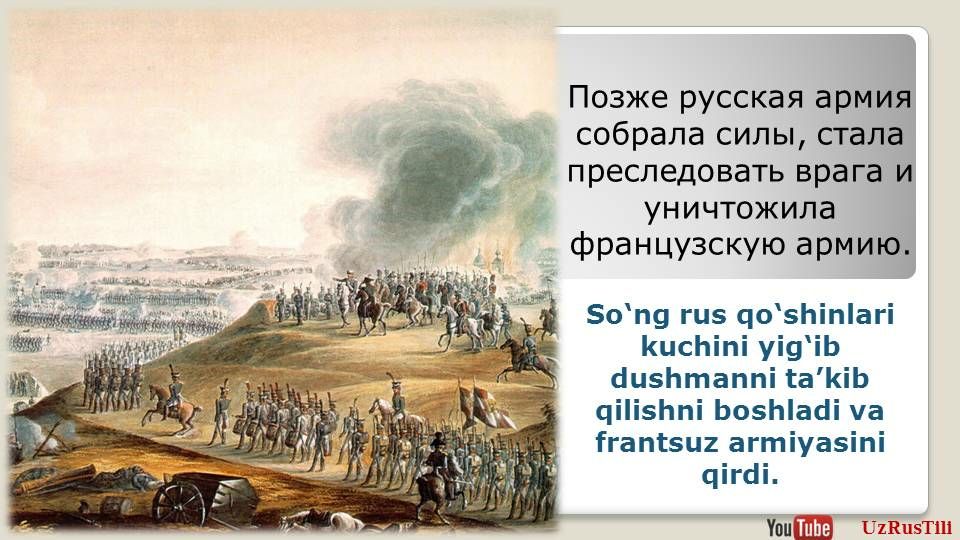 Позже русская армия собрала силы, стала преследовать врага и уничтожила французскую армию.

So‘ng rus qo‘shinlari kuchini yig‘ib dushmanni ta’kib qilishni boshladi va frantsuz armiyasini qirdi.

YouTube UzRusTili